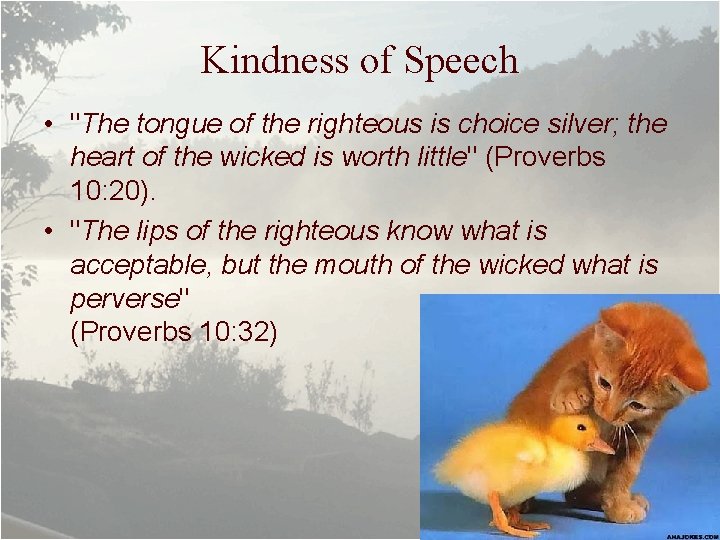 Kindness of Speech

• "The tongue of the righteous is choice silver; the heart of the wicked is worth little" (Proverbs 10:20).

• "The lips of the righteous know what is acceptable, but the mouth of the wicked what is perverse" (Proverbs 10:32)

AHAJOKES.COM